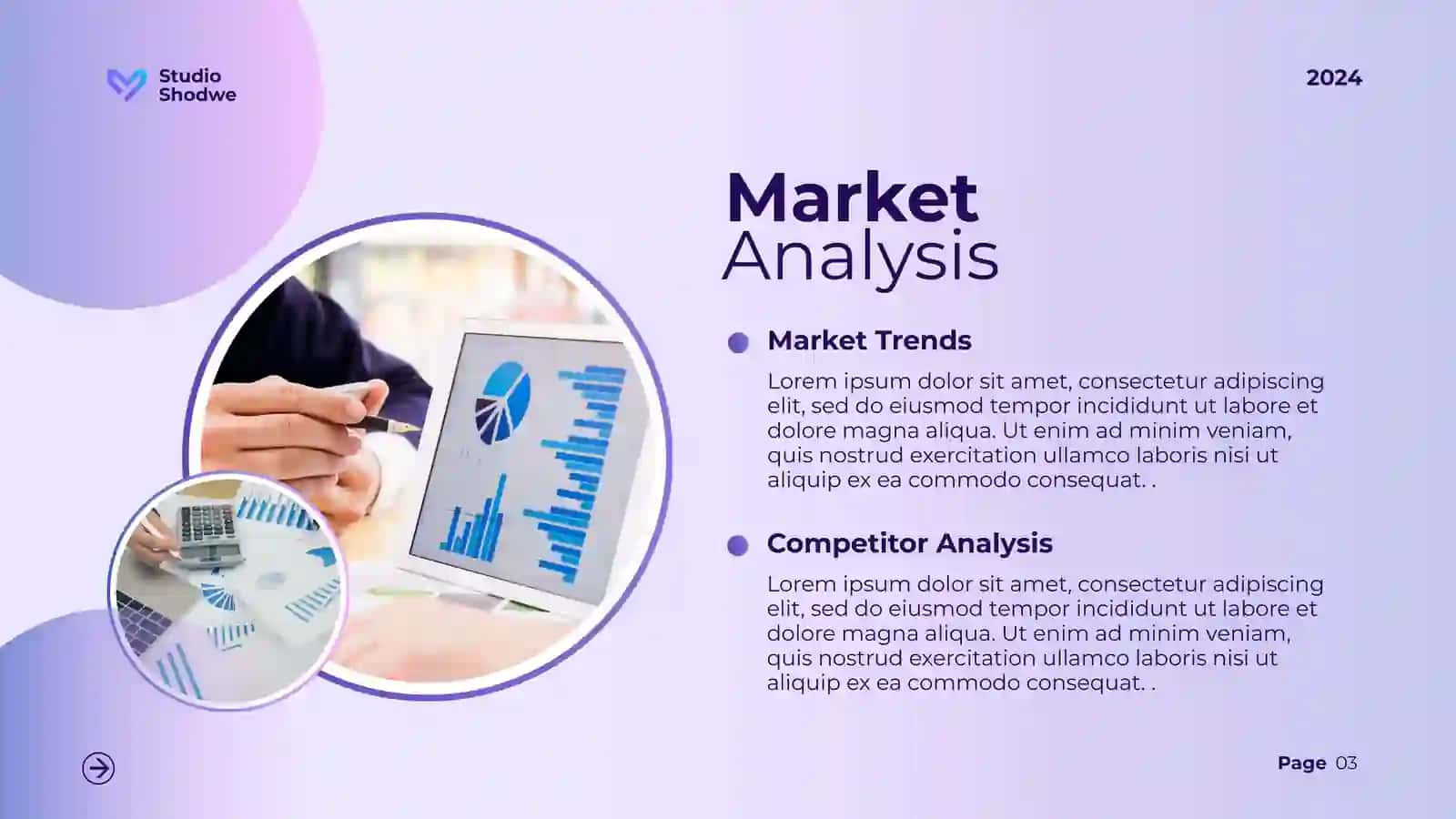 Studio Shodwe

2024

Market Analysis

Market Trends

Lorem ipsum dolor sit amet, consectetur adipiscing elit, sed do eiusmod tempor incididunt ut labore et dolore magna aliqua. Ut enim ad minim veniam, quis nostrud exercitation ullamco laboris nisi ut aliquip ex ea commodo consequat. .

Competitor Analysis

Lorem ipsum dolor sit amet, consectetur adipiscing elit, sed do eiusmod tempor incididunt ut labore et dolore magna aliqua. Ut enim ad minim veniam, quis nostrud exercitation ullamco laboris nisi ut aliquip ex ea commodo consequat. .

Page 03